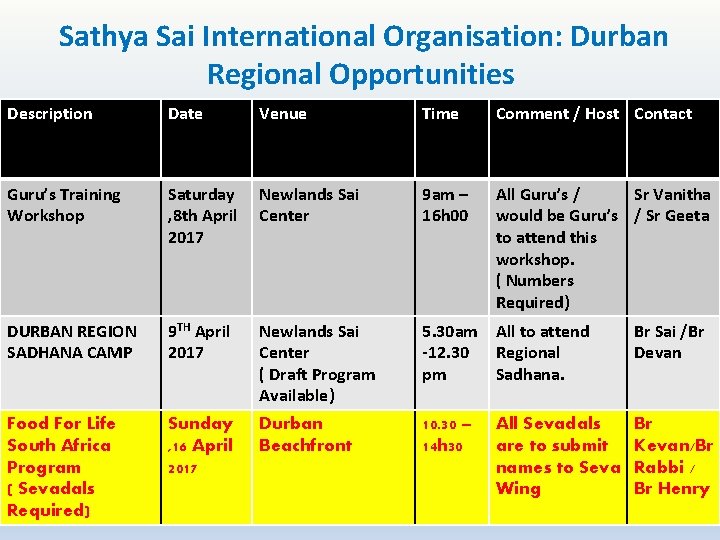 Sathya Sai International Organisation: Durban Regional Opportunities

| Description | Date | Venue | Time | Comment / Host | Contact |
|---|---|---|---|---|---|
| Guru's Training Workshop | Saturday ,8th April 2017 | Newlands Sai Center | 9am – 16h00 | All Guru's / would be Guru's to attend this workshop. ( Numbers Required) | Sr Vanitha / Sr Geeta |
| DURBAN REGION SADHANA CAMP | 9$^{TH}$ April 2017 | Newlands Sai Center ( Draft Program Available) | 5.30am -12.30 pm | All to attend Regional Sadhana. | Br Sai /Br Devan |
| Food For Life South Africa Program ( Sevadals Required) | Sunday ,16 April 2017 | Durban Beachfront | 10.30 – 14h30 | All Sevadals are to submit names to Seva Wing | Br Kevan/Br Rabbi / Br Henry |